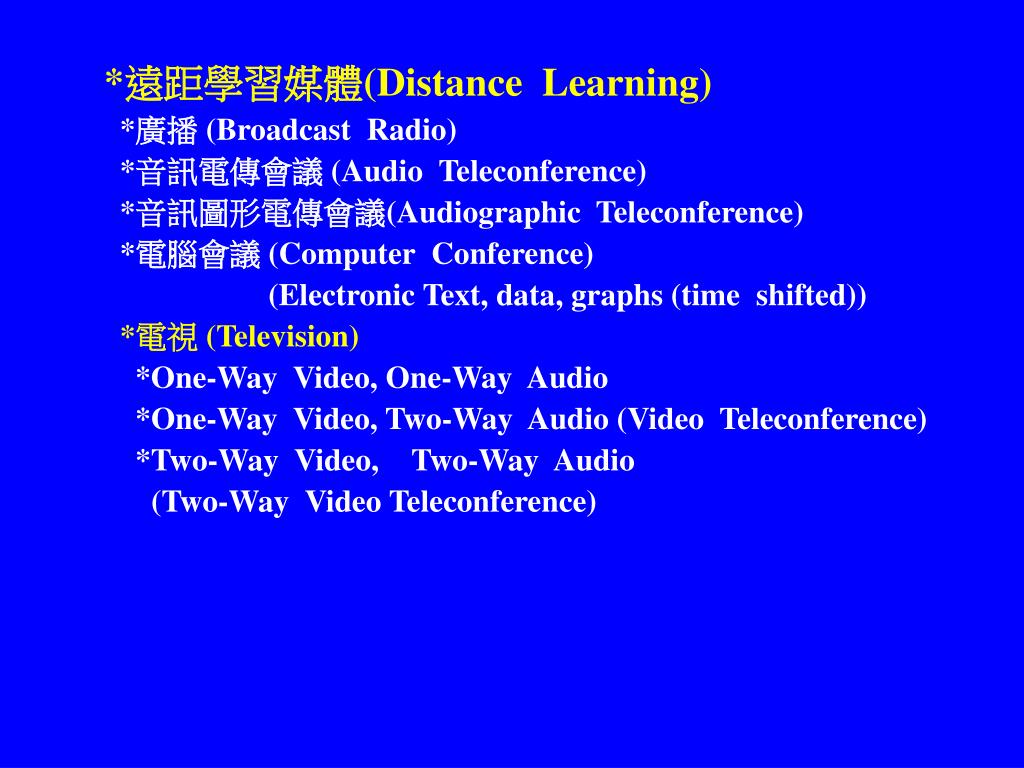 *遠距學習媒體(Distance Learning)

*廣播 (Broadcast Radio)

*音訊電傳會議 (Audio Teleconference)

*音訊圖形電傳會議(Audiographic Teleconference)

*電腦會議 (Computer Conference)

(Electronic Text, data, graphs (time shifted))

*電視 (Television)

*One-Way Video, One-Way Audio

*One-Way Video, Two-Way Audio (Video Teleconference)

*Two-Way Video, Two-Way Audio

(Two-Way Video Teleconference)